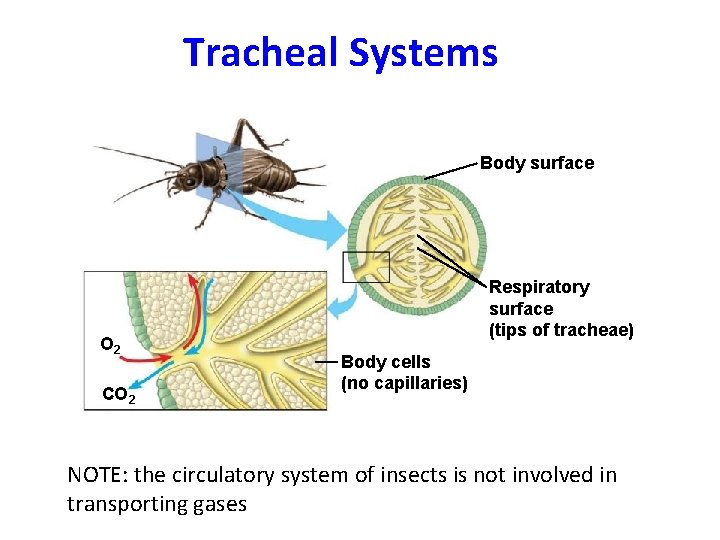 Tracheal Systems

Body surface

Respiratory surface (tips of tracheae)

$O_2$

$CO_2$

Body cells (no capillaries)

NOTE: the circulatory system of insects is not involved in transporting gases